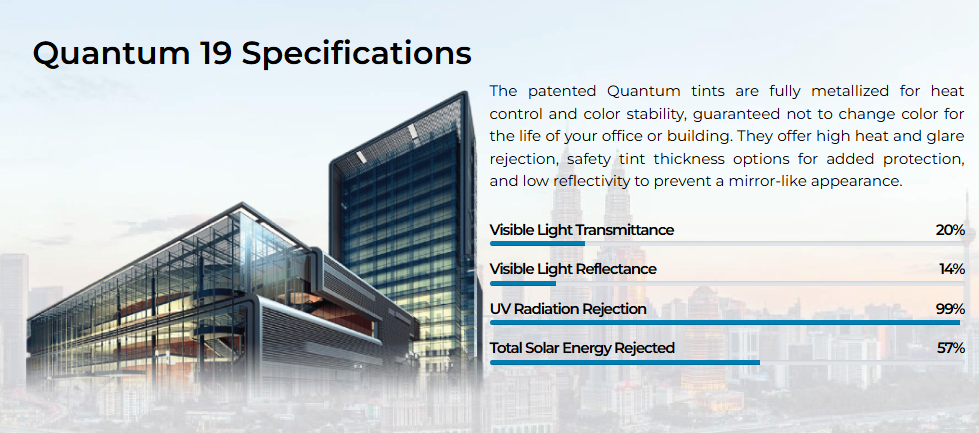 Quantum 19 Specifications

The patented Quantum tints are fully metallized for heat control and color stability, guaranteed not to change color for the life of your office or building. They offer high heat and glare rejection, safety tint thickness options for added protection, and low reflectivity to prevent a mirror-like appearance.

Visible Light Transmittance 20%

Visible Light Reflectance 14%

UV Radiation Rejection 99%

Total Solar Energy Rejected 57%